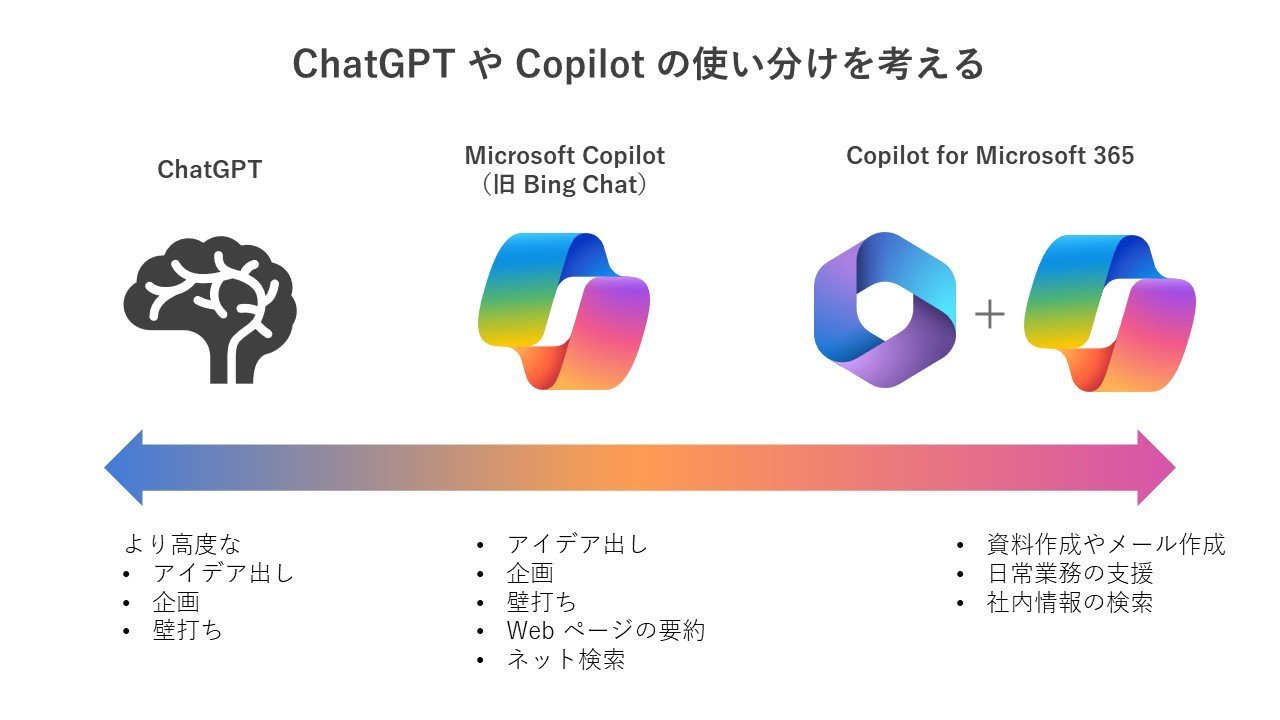 ChatGPT や Copilot の使い分けを考える

ChatGPT

Microsoft Copilot
（旧 Bing Chat）

Copilot for Microsoft 365

+

より高度な
• アイデア出し
• 企画
• 壁打ち

• アイデア出し
• 企画
• 壁打ち
• Web ページの要約
• ネット検索

• 資料作成やメール作成
• 日常業務の支援
• 社内情報の検索